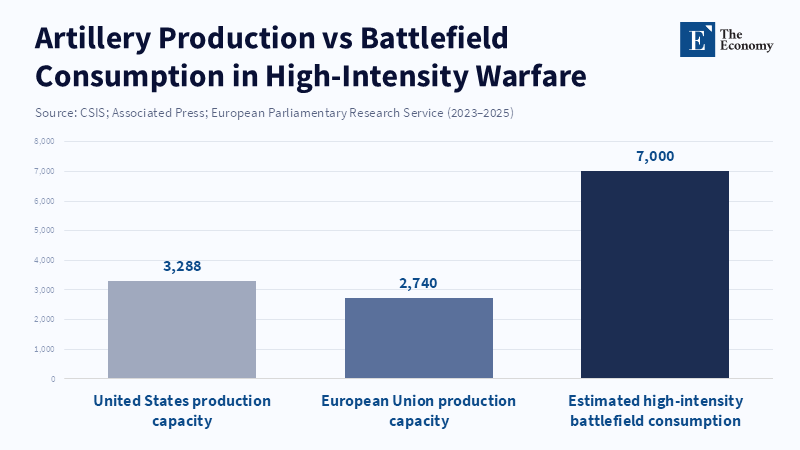 Artillery Production vs Battlefield Consumption in High-Intensity Warfare

E The Economy

Source: CSIS; Associated Press; European Parliamentary Research Service (2023–2025)

8,000
7,000
6,000
5,000
4,000
3,000
2,000
1,000
0

3,288
2,740
7,000

United States production capacity
European Union production capacity
Estimated high-intensity battlefield consumption